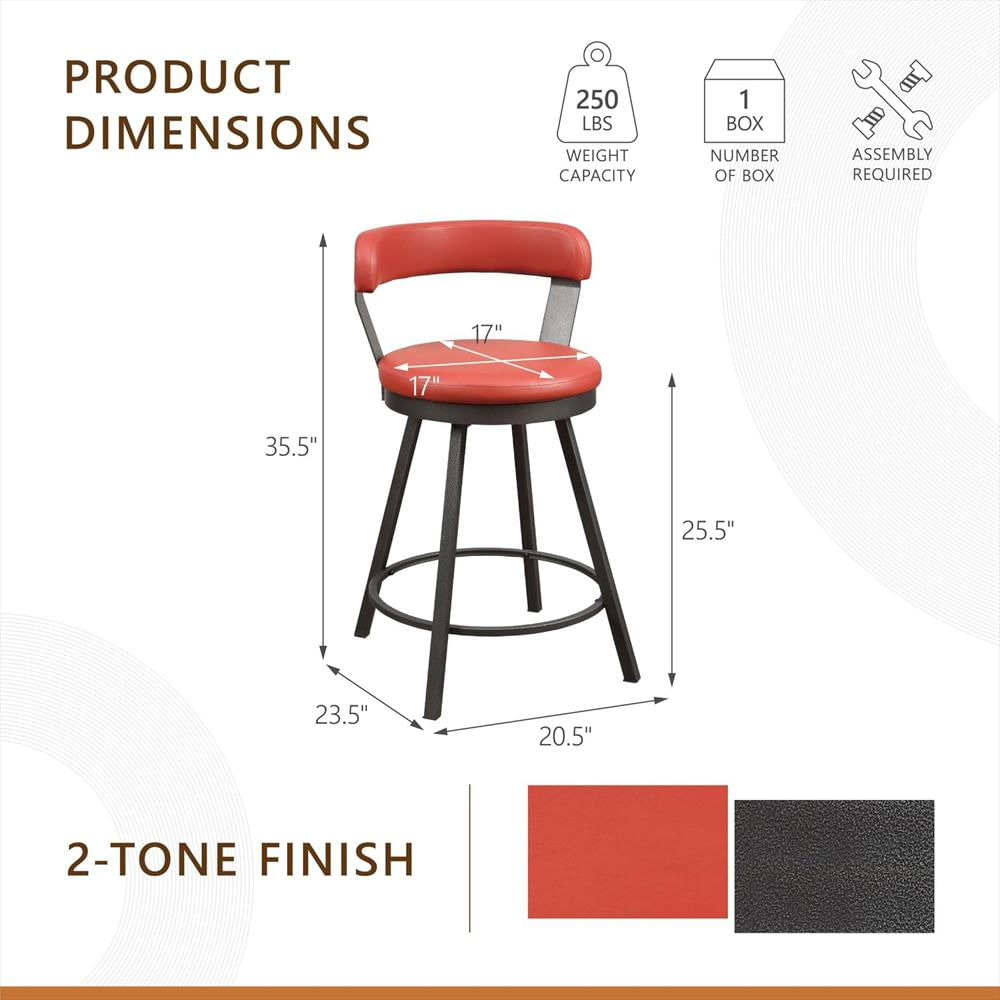 PRODUCT DIMENSIONS

250 LBS
WEIGHT CAPACITY

1 BOX
NUMBER OF BOX

ASSEMBLY REQUIRED

17"
17"
35.5"
25.5"
23.5"
20.5"

2-TONE FINISH